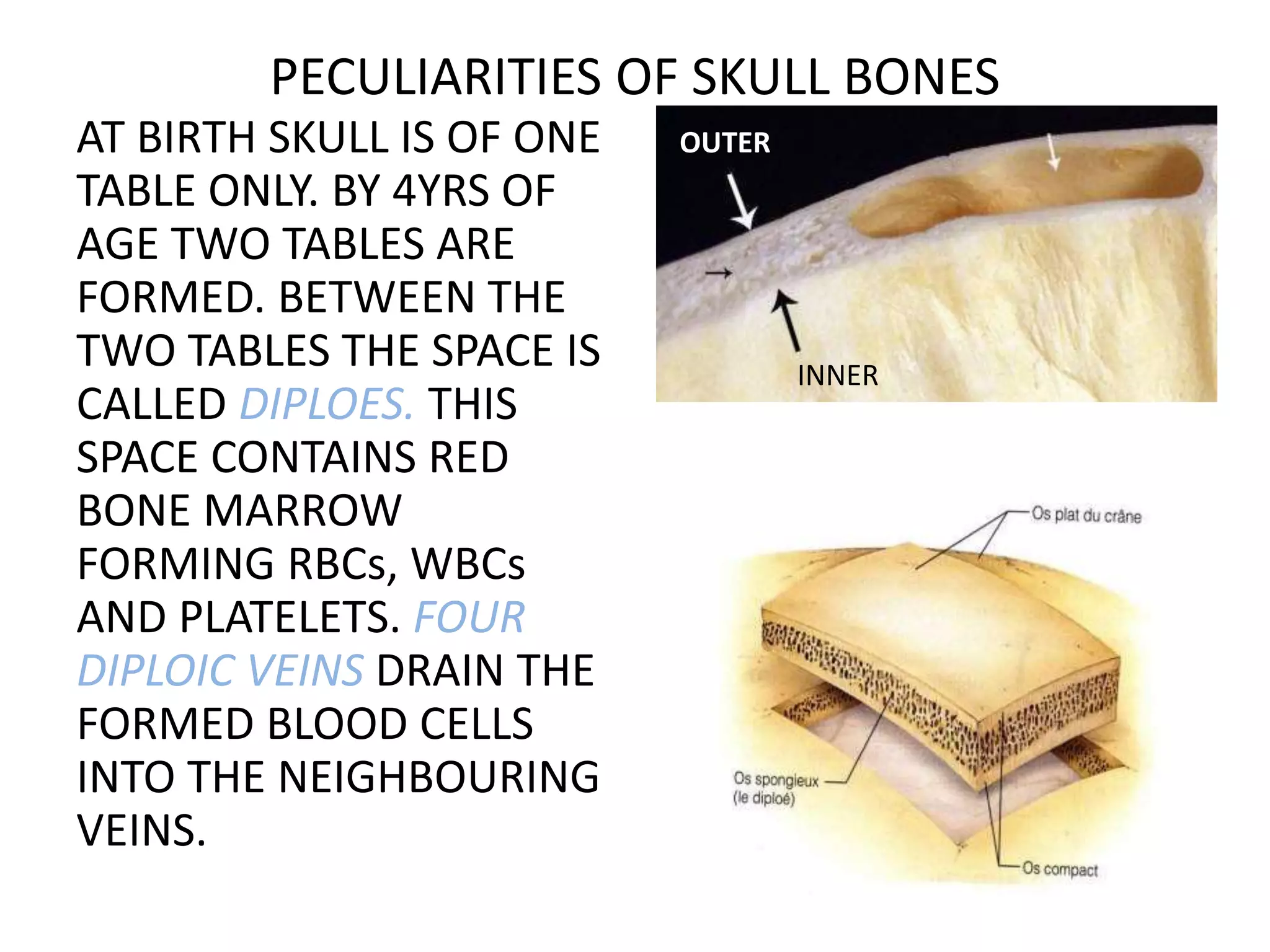 PECULIARITIES OF SKULL BONES

AT BIRTH SKULL IS OF ONE TABLE ONLY. BY 4YRS OF AGE TWO TABLES ARE FORMED. BETWEEN THE TWO TABLES THE SPACE IS CALLED DIPLOES. THIS SPACE CONTAINS RED BONE MARROW FORMING RBCs, WBCs AND PLATELETS. FOUR DIPLOIC VEINS DRAIN THE FORMED BLOOD CELLS INTO THE NEIGHBOURING VEINS.

OUTER

INNER

Os plat du crâne

Os spongieux (le diploé)

Os compact